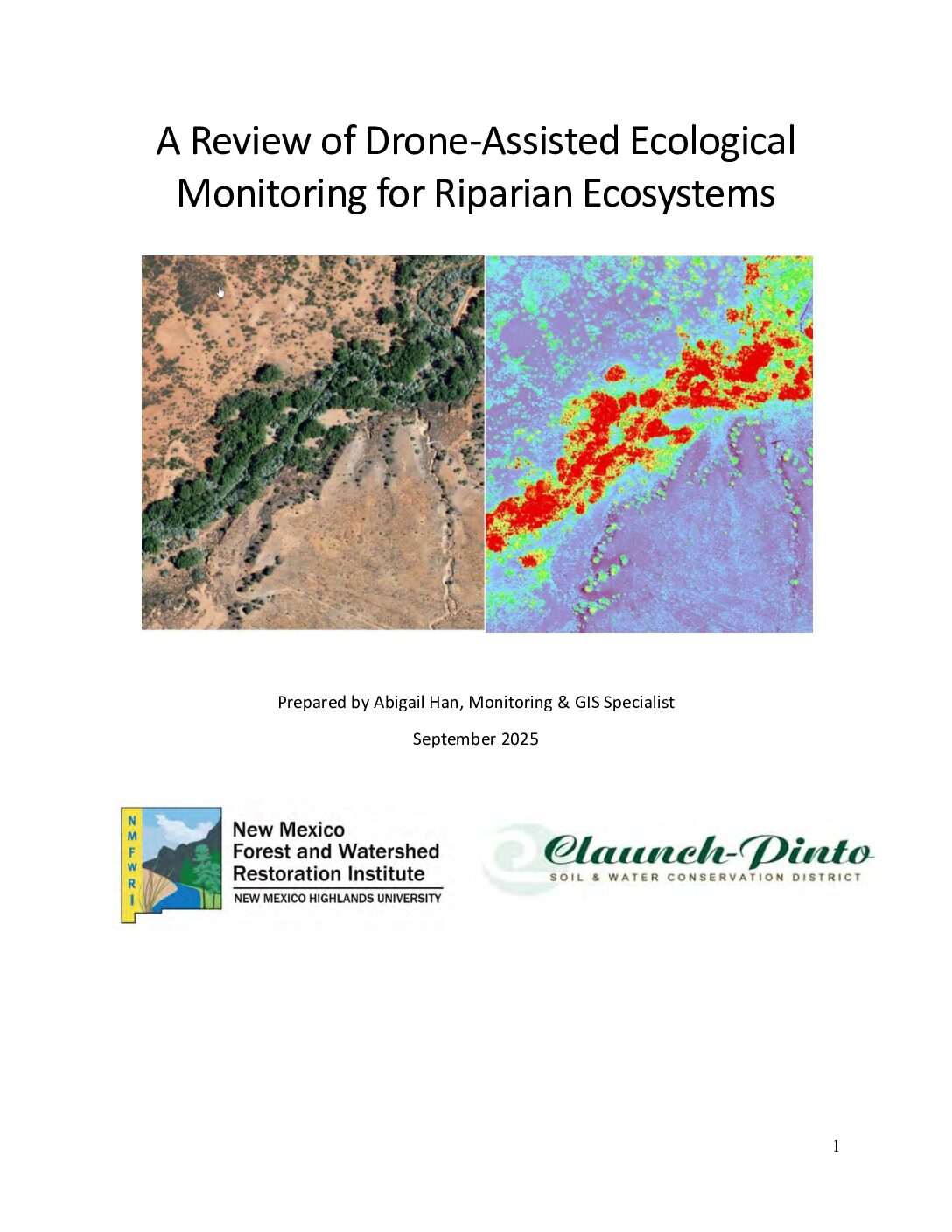 A Review of Drone-Assisted Ecological Monitoring for Riparian Ecosystems

Prepared by Abigail Han, Monitoring & GIS Specialist

September 2025

NMFWRI

New Mexico Forest and Watershed Restoration Institute

NEW MEXICO HIGHLANDS UNIVERSITY

Claunch-Pinto

SOIL & WATER CONSERVATION DISTRICT

1